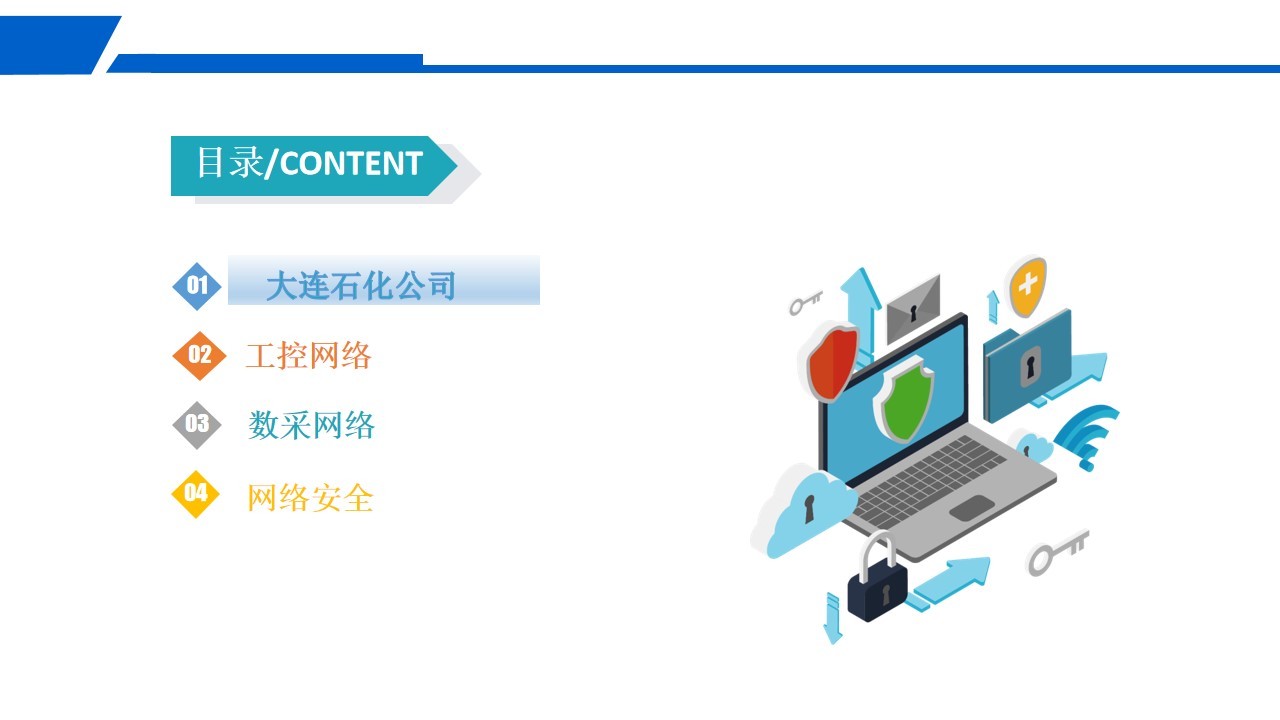 目录/CONTENT

01 大连石化公司

02 工控网络

03 数采网络

04 网络安全